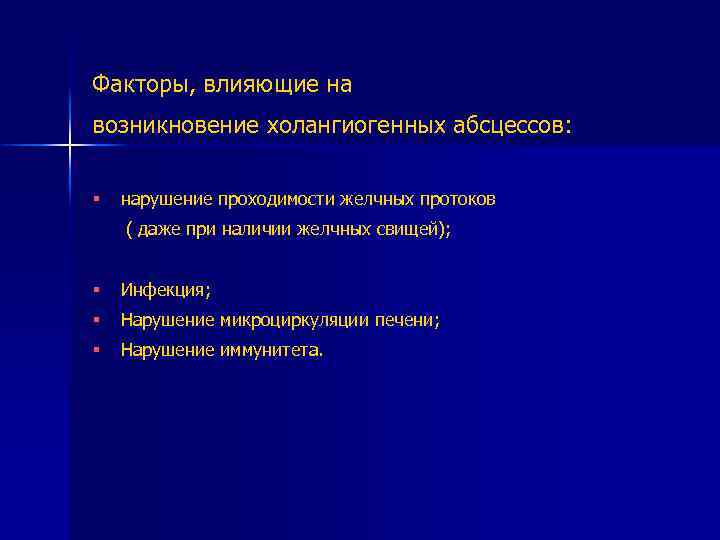 Факторы, влияющие на возникновение холангиогенных абсцессов:

▪ нарушение проходимости желчных протоков ( даже при наличии желчных свищей);

▪ Инфекция;
▪ Нарушение микроциркуляции печени;
▪ Нарушение иммунитета.